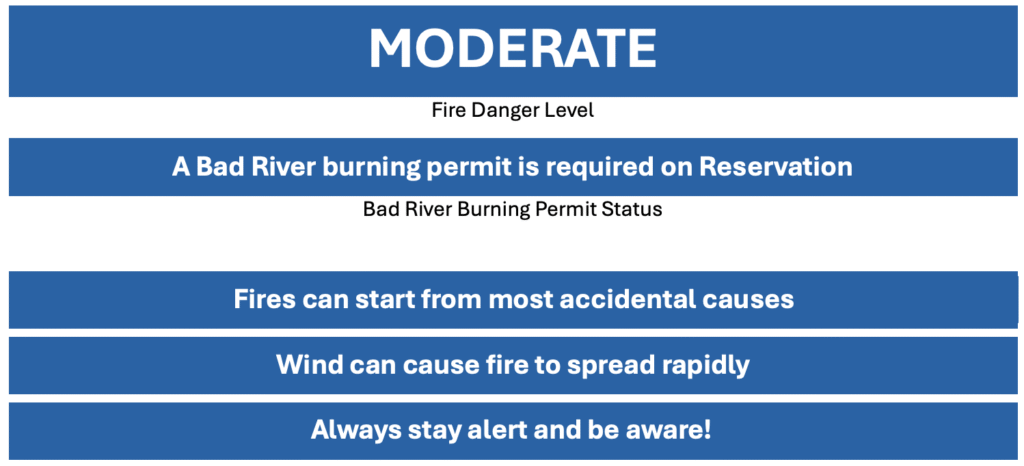 MODERATE

Fire Danger Level

A Bad River burning permit is required on Reservation

Bad River Burning Permit Status

Fires can start from most accidental causes

Wind can cause fire to spread rapidly

Always stay alert and be aware!